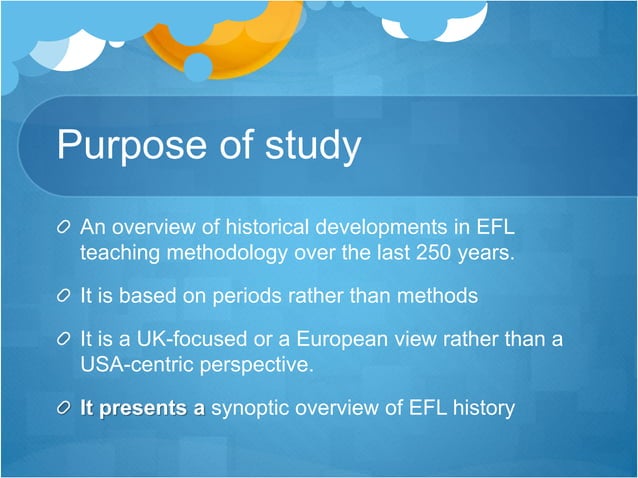 Purpose of study

An overview of historical developments in EFL teaching methodology over the last 250 years.

It is based on periods rather than methods

It is a UK-focused or a European view rather than a USA-centric perspective.

It presents a synoptic overview of EFL history